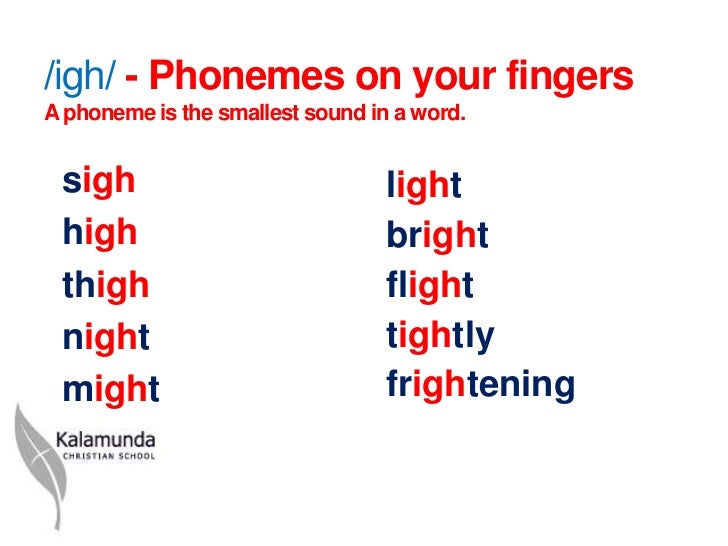 /igh/ - Phonemes on your fingers
A phoneme is the smallest sound in a word.

sigh
high
thigh
night
might

light
bright
flight
tightly
frightening

Kalamunda
CHRISTIAN SCHOOL